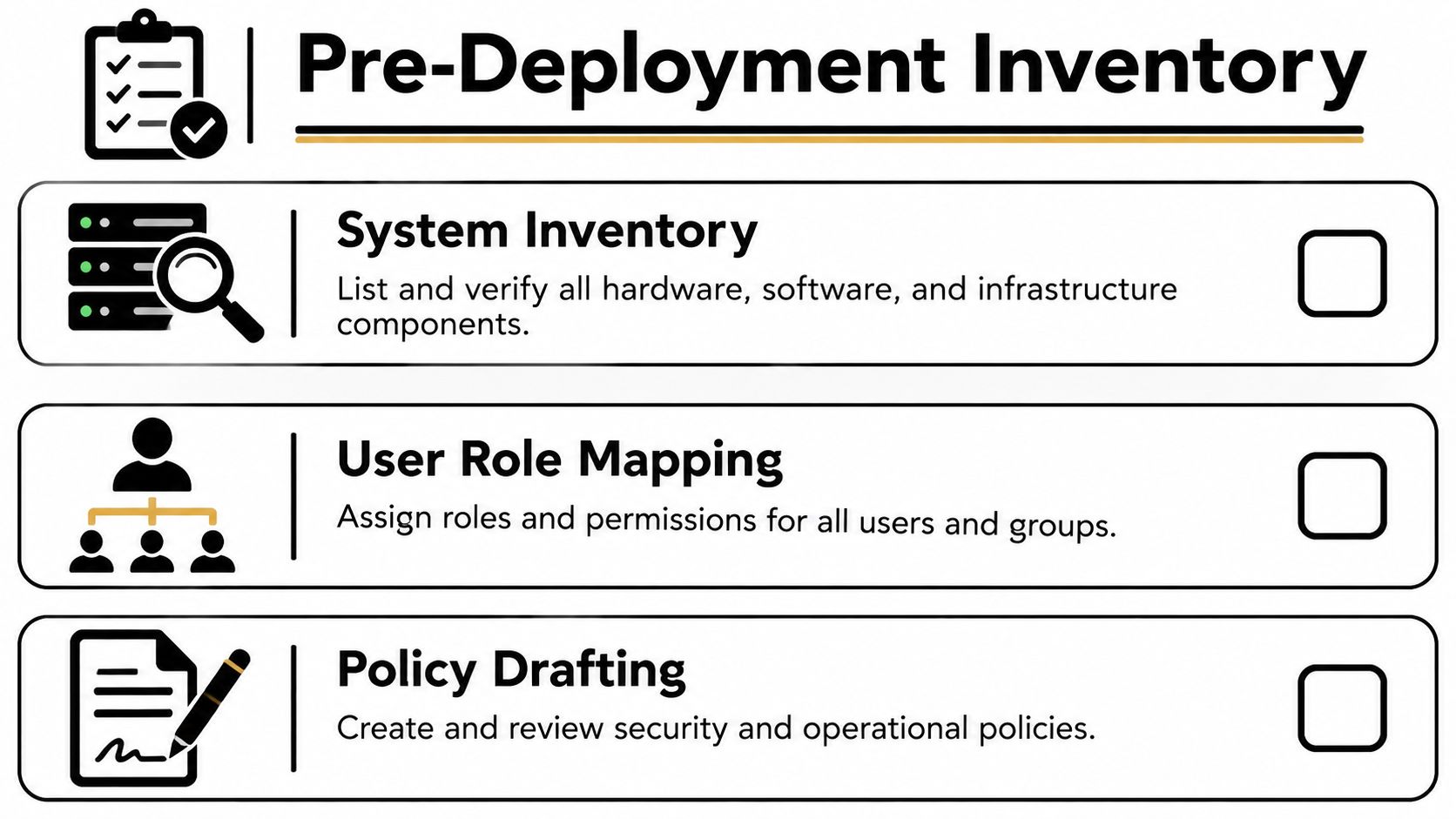 Pre-Deployment Inventory

System Inventory
List and verify all hardware, software, and infrastructure components.

User Role Mapping
Assign roles and permissions for all users and groups.

Policy Drafting
Create and review security and operational policies.